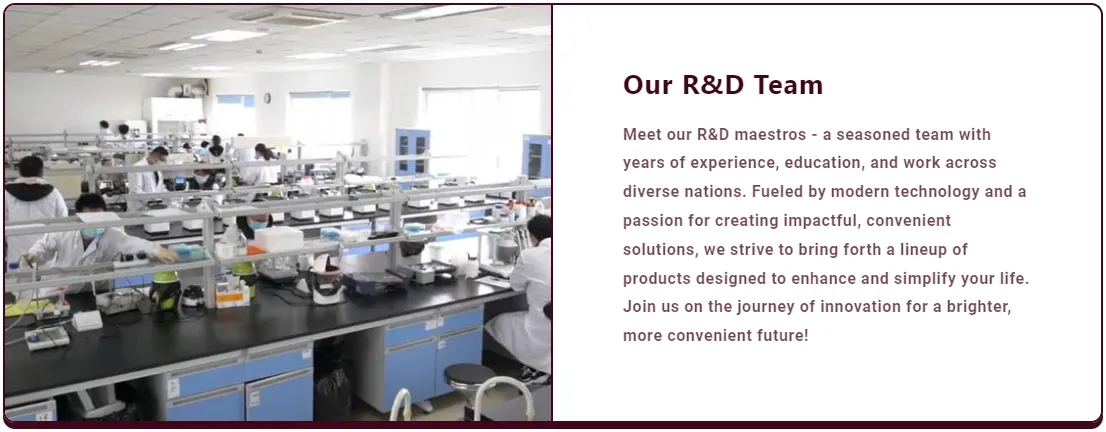 Our R&D Team

Meet our R&D maestros - a seasoned team with years of experience, education, and work across diverse nations. Fueled by modern technology and a passion for creating impactful, convenient solutions, we strive to bring forth a lineup of products designed to enhance and simplify your life. Join us on the journey of innovation for a brighter, more convenient future!